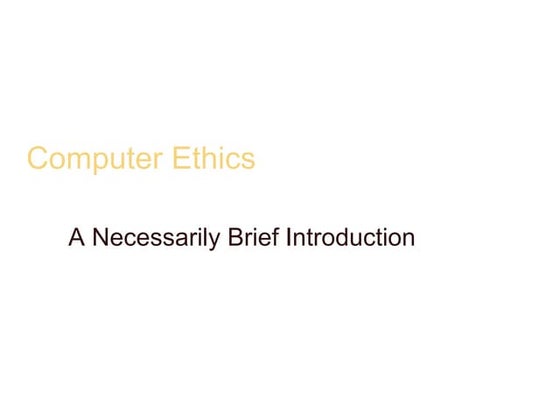 Computer Ethics

A Necessarily Brief Introduction